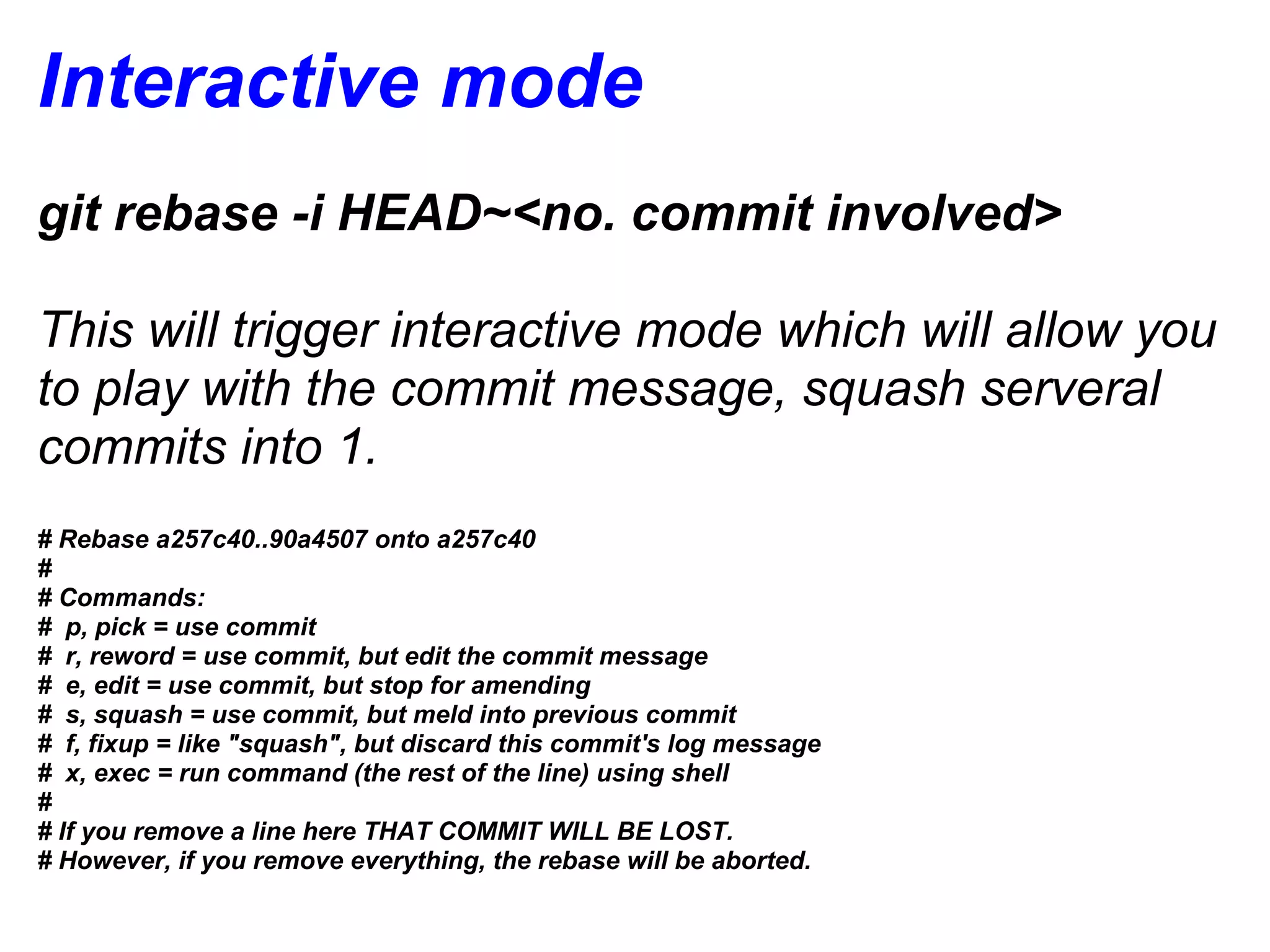 Interactive mode

git rebase -i HEAD~<no. commit involved>

This will trigger interactive mode which will allow you to play with the commit message, squash serveral commits into 1.

# Rebase a257c40..90a4507 onto a257c40
#
# Commands:
# p, pick = use commit
# r, reword = use commit, but edit the commit message
# e, edit = use commit, but stop for amending
# s, squash = use commit, but meld into previous commit
# f, fixup = like "squash", but discard this commit's log message
# x, exec = run command (the rest of the line) using shell
#
# If you remove a line here THAT COMMIT WILL BE LOST.
# However, if you remove everything, the rebase will be aborted.